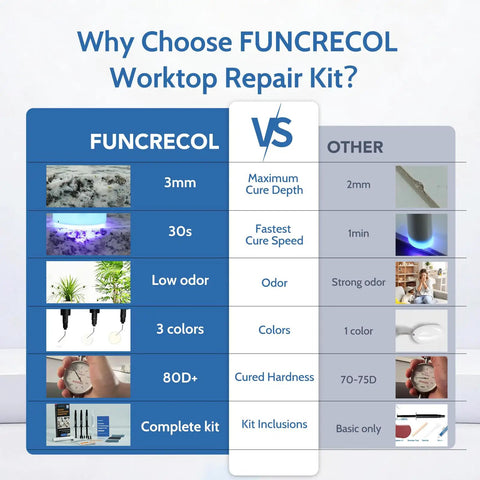 Why Choose FUNCRECOL Worktop Repair Kit?

| FUNCRECOL | VS | OTHER |
|---|---|---|
| 3mm | Maximum Cure Depth | 2mm |
| 30s | Fastest Cure Speed | 1min |
| Low odor | Odor | Strong odor |
| 3 colors | Colors | 1 color |
| 80D+ | Cured Hardness | 70-75D |
| Complete kit | Kit Inclusions | Basic only |